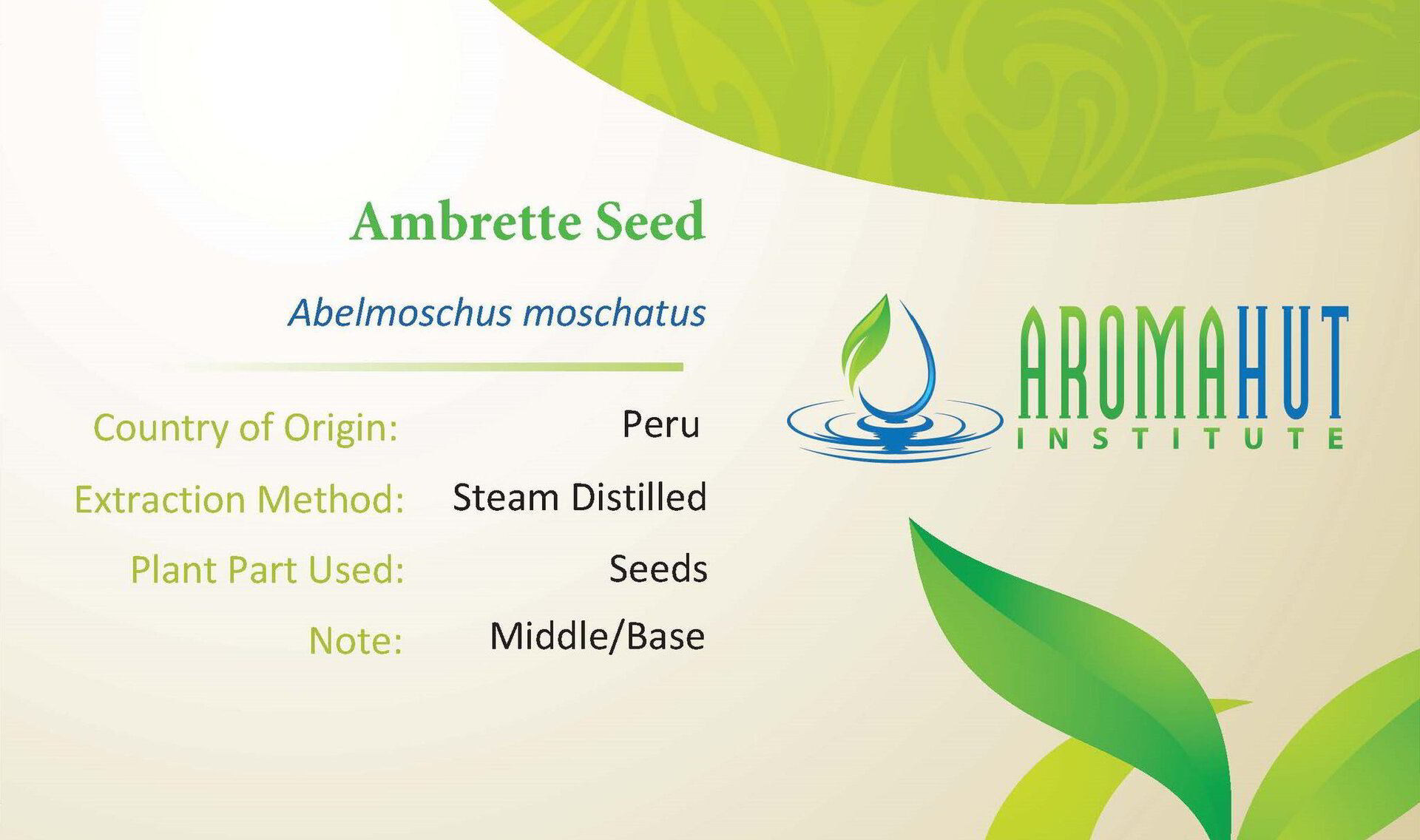 Ambrette Seed

Abelmoschus moschatus

Country of Origin: Peru

Extraction Method: Steam Distilled

Plant Part Used: Seeds

Note: Middle/Base

AROMAHUT
INSTITUTE